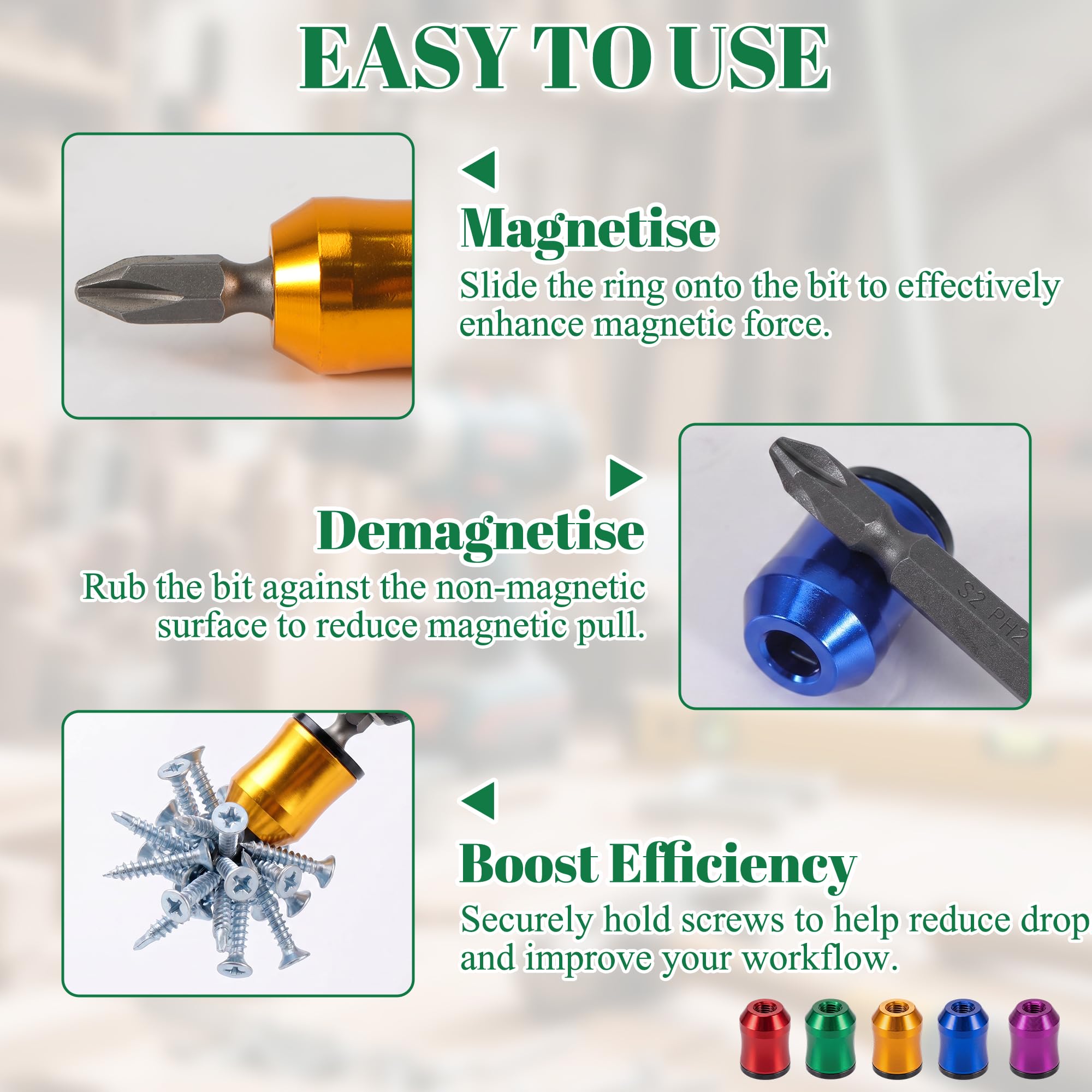 EASY TO USE

Magnetise

Slide the ring onto the bit to effectively enhance magnetic force.

Demagnetise

Rub the bit against the non-magnetic surface to reduce magnetic pull.

S2 PH2

Boost Efficiency

Securely hold screws to help reduce drop and improve your workflow.